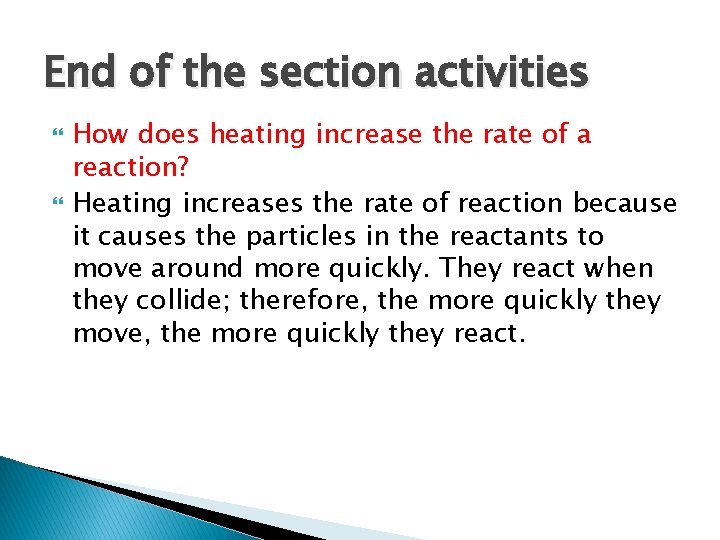 End of the section activities

How does heating increase the rate of a reaction?

Heating increases the rate of reaction because it causes the particles in the reactants to move around more quickly. They react when they collide; therefore, the more quickly they move, the more quickly they react.